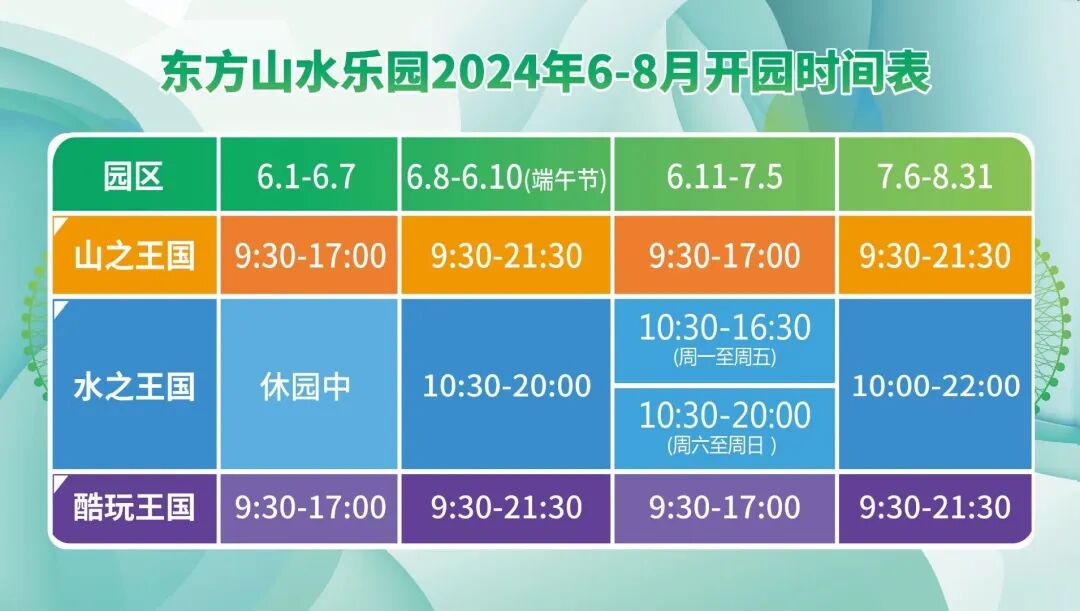 东方山水乐园2024年6-8月开园时间表

| 园区 | 6.1-6.7 | 6.8-6.10(端午节) | 6.11-7.5 | 7.6-8.31 |
|---|---|---|---|---|
| 山之王国 | 9:30-17:00 | 9:30-21:30 | 9:30-17:00 | 9:30-21:30 |
| 水之王国 | 休园中 | 10:30-20:00 | 10:30-16:30 (周一至周五) 10:30-20:00 (周六至周日 ) | 10:00-22:00 |
| 酷玩王国 | 9:30-17:00 | 9:30-21:30 | 9:30-17:00 | 9:30-21:30 |